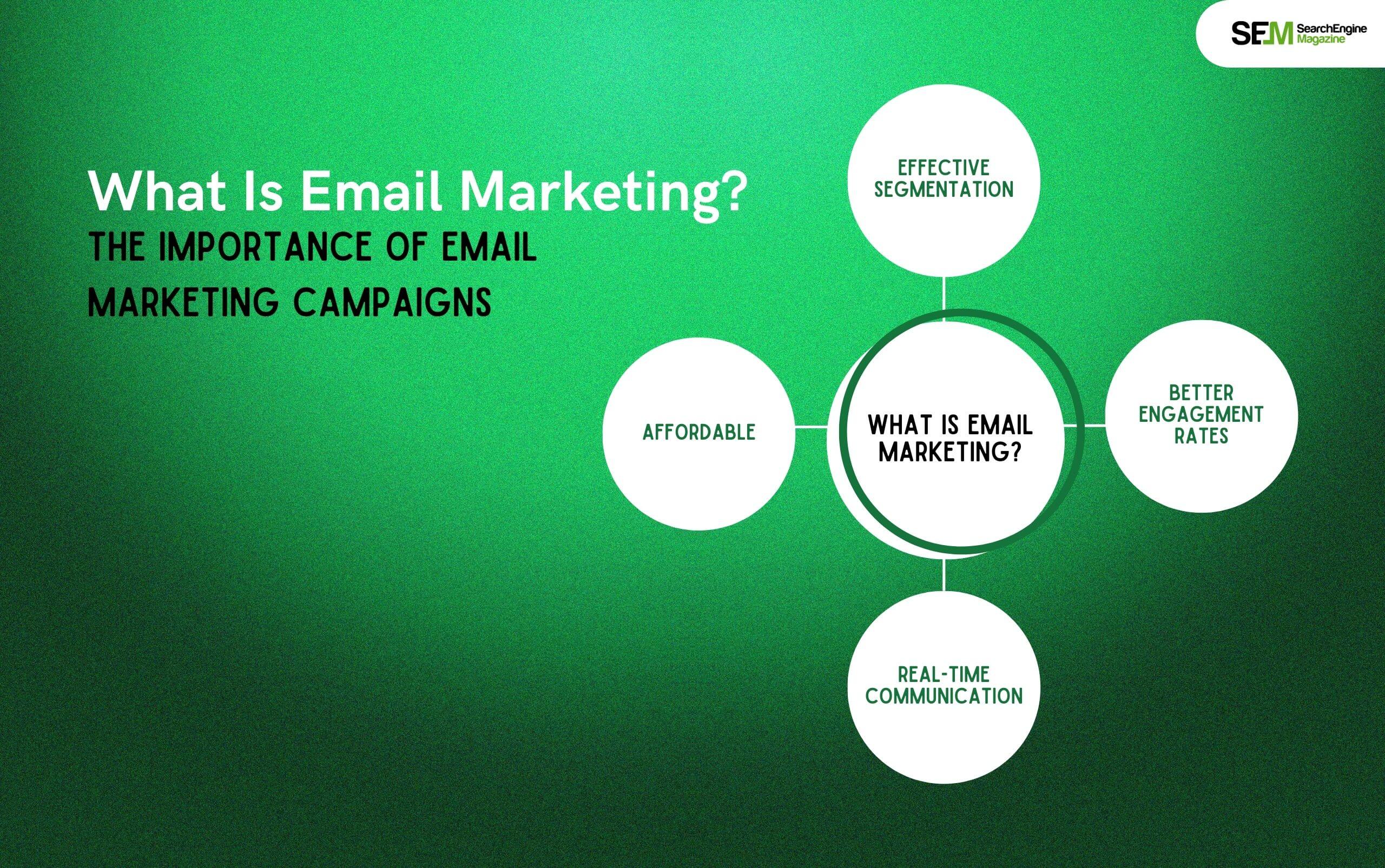 SEM SearchEngine Magazine

What Is Email Marketing?

THE IMPORTANCE OF EMAIL MARKETING CAMPAIGNS

EFFECTIVE SEGMENTATION

AFFORDABLE

WHAT IS EMAIL MARKETING?

BETTER ENGAGEMENT RATES

REAL-TIME COMMUNICATION